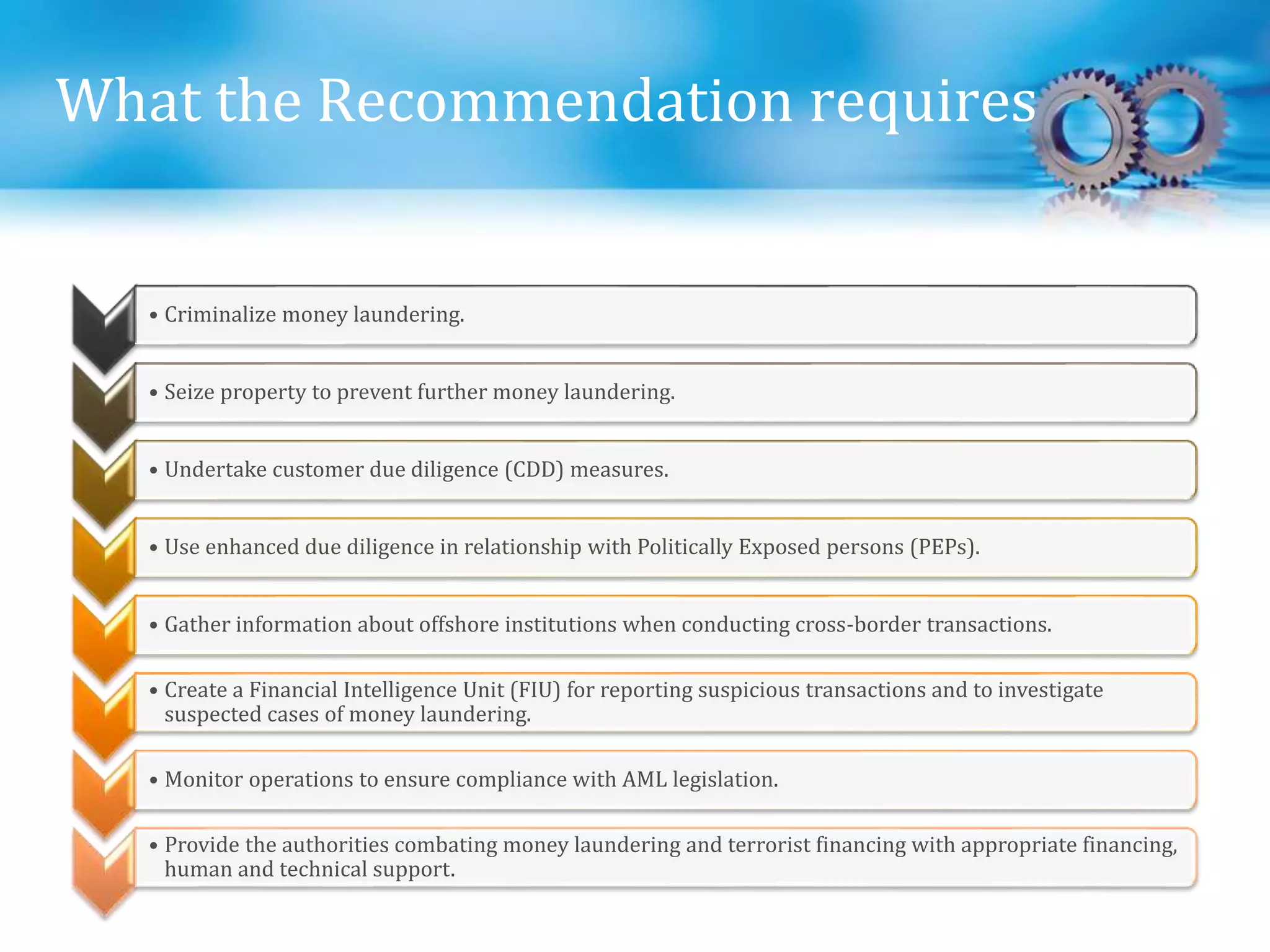 What the Recommendation requires

• Criminalize money laundering.

• Seize property to prevent further money laundering.

• Undertake customer due diligence (CDD) measures.

• Use enhanced due diligence in relationship with Politically Exposed persons (PEPs).

• Gather information about offshore institutions when conducting cross-border transactions.

• Create a Financial Intelligence Unit (FIU) for reporting suspicious transactions and to investigate suspected cases of money laundering.

• Monitor operations to ensure compliance with AML legislation.

• Provide the authorities combating money laundering and terrorist financing with appropriate financing, human and technical support.